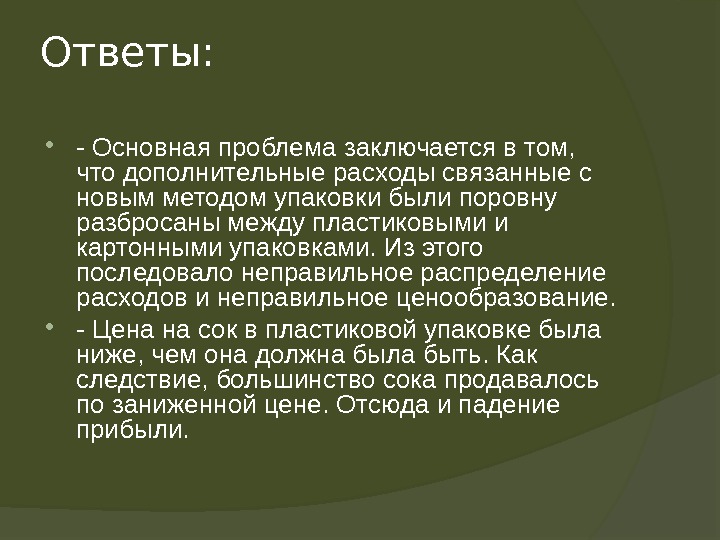 Ответы:

- Основная проблема заключается в том, что дополнительные расходы связанные с новым методом упаковки были поровну разбросаны между пластиковыми и картонными упаковками. Из этого последовало неправильное распределение расходов и неправильное ценообразование.

- Цена на сок в пластиковой упаковке была ниже, чем она должна была быть. Как следствие, большинство сока продавалось по заниженной цене. Отсюда и падение прибыли.